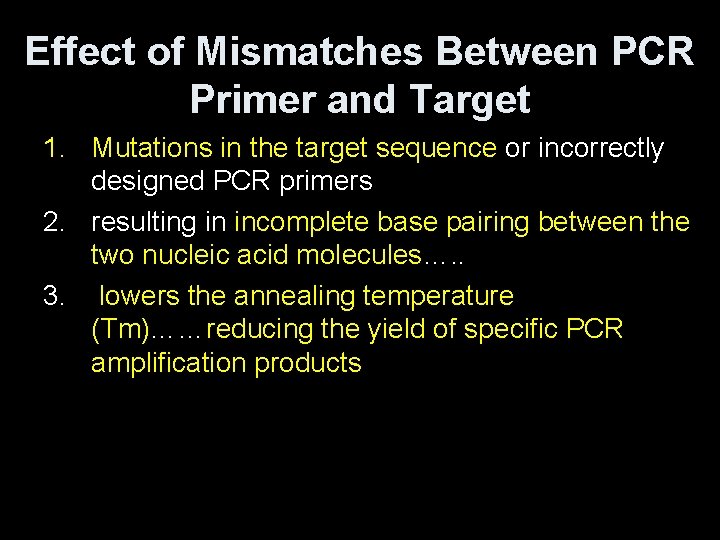 Effect of Mismatches Between PCR Primer and Target

1. Mutations in the target sequence or incorrectly designed PCR primers
2. resulting in incomplete base pairing between the two nucleic acid molecules…..
3. lowers the annealing temperature (Tm)……reducing the yield of specific PCR amplification products